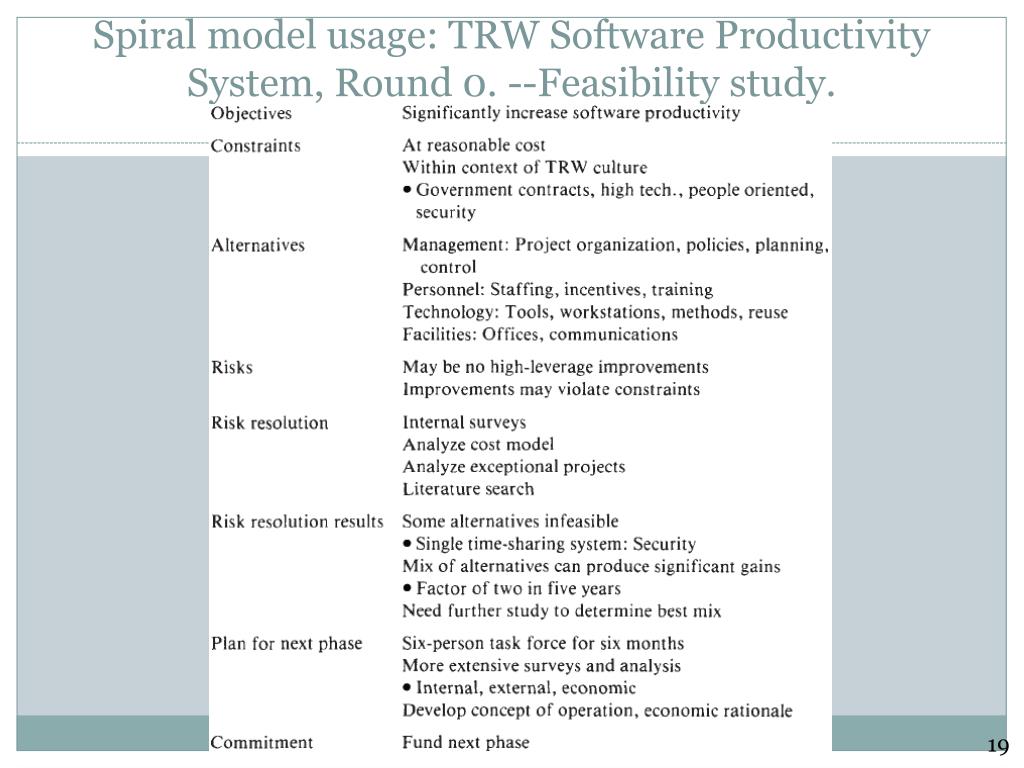 Spiral model usage: TRW Software Productivity System, Round 0. --Feasibility study.

| | |
|---|---|
| Objectives | Significantly increase software productivity |
| Constraints | At reasonable cost<br>Within context of TRW culture<br>• Government contracts, high tech., people oriented, security |
| Alternatives | Management: Project organization, policies, planning, control<br>Personnel: Staffing, incentives, training<br>Technology: Tools, workstations, methods, reuse<br>Facilities: Offices, communications |
| Risks | May be no high-leverage improvements<br>Improvements may violate constraints |
| Risk resolution | Internal surveys<br>Analyze cost model<br>Analyze exceptional projects<br>Literature search |
| Risk resolution results | Some alternatives infeasible<br>• Single time-sharing system: Security<br>Mix of alternatives can produce significant gains<br>• Factor of two in five years<br>Need further study to determine best mix |
| Plan for next phase | Six-person task force for six months<br>More extensive surveys and analysis<br>• Internal, external, economic<br>Develop concept of operation, economic rationale |
| Commitment | Fund next phase |

19